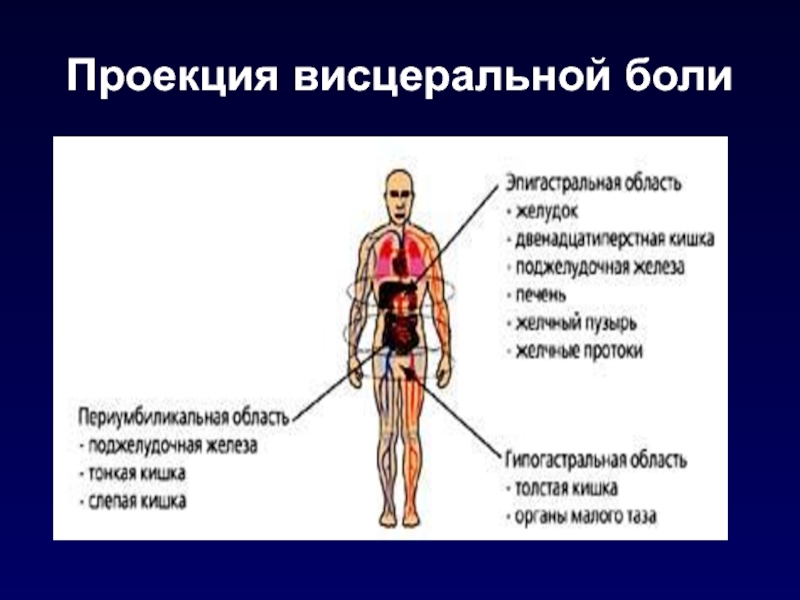 Проекция висцеральной боли

Эпигастральная область
- желудок
- двенадцатиперстная кишка
- поджелудочная железа
- печень
- желчный пузырь
- желчные протоки

Периумбиликальная область
- поджелудочная железа
- тонкая кишка
- слепая кишка

Гипогастральная область
- толстая кишка
- органы малого таза